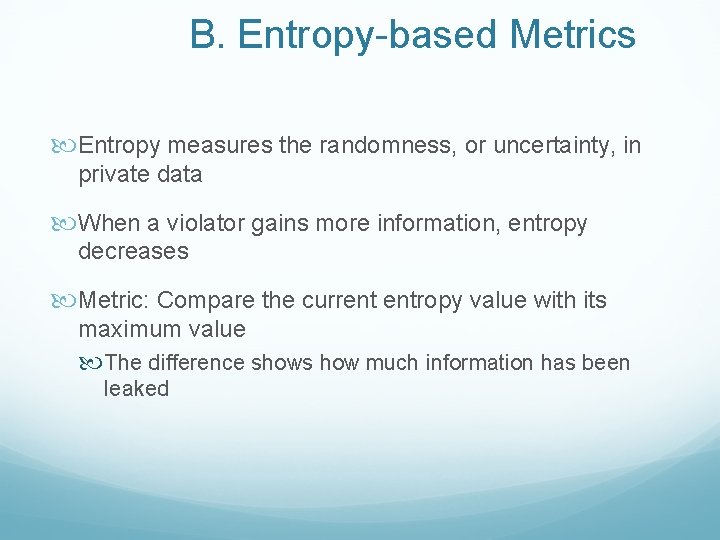 B. Entropy-based Metrics

Entropy measures the randomness, or uncertainty, in private data

When a violator gains more information, entropy decreases

Metric: Compare the current entropy value with its maximum value

The difference shows how much information has been leaked